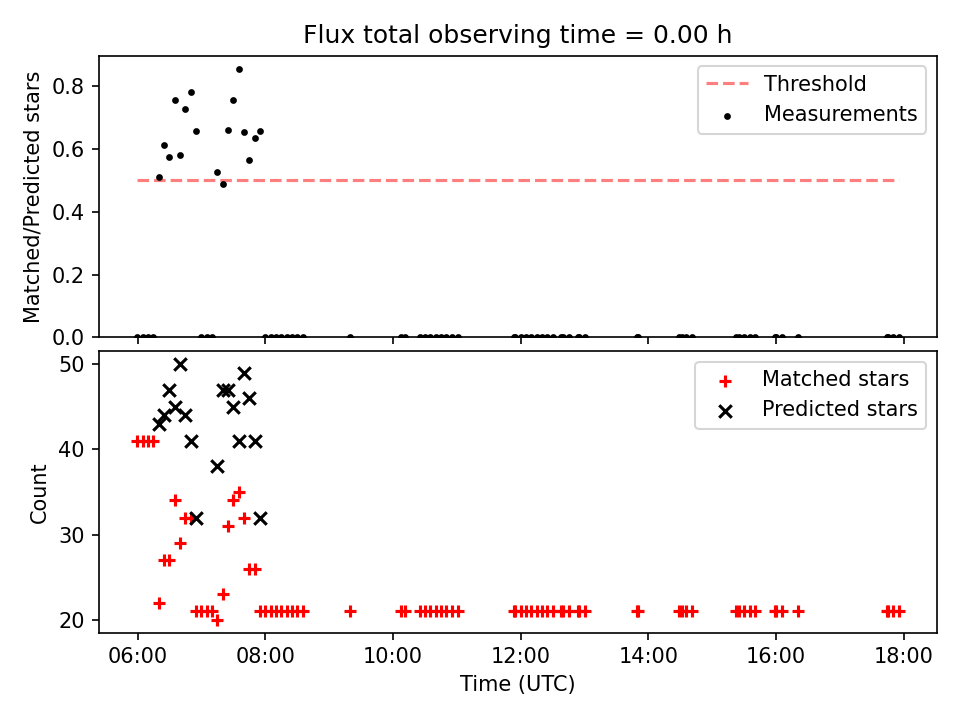 Flux total observing time = 0.00 h

Matched/Predicted stars

0.8
0.6
0.4
0.2
0.0

Threshold
Measurements

Count

50
40
30
20

Matched stars
Predicted stars

06:00
08:00
10:00
12:00
14:00
16:00
18:00

Time (UTC)